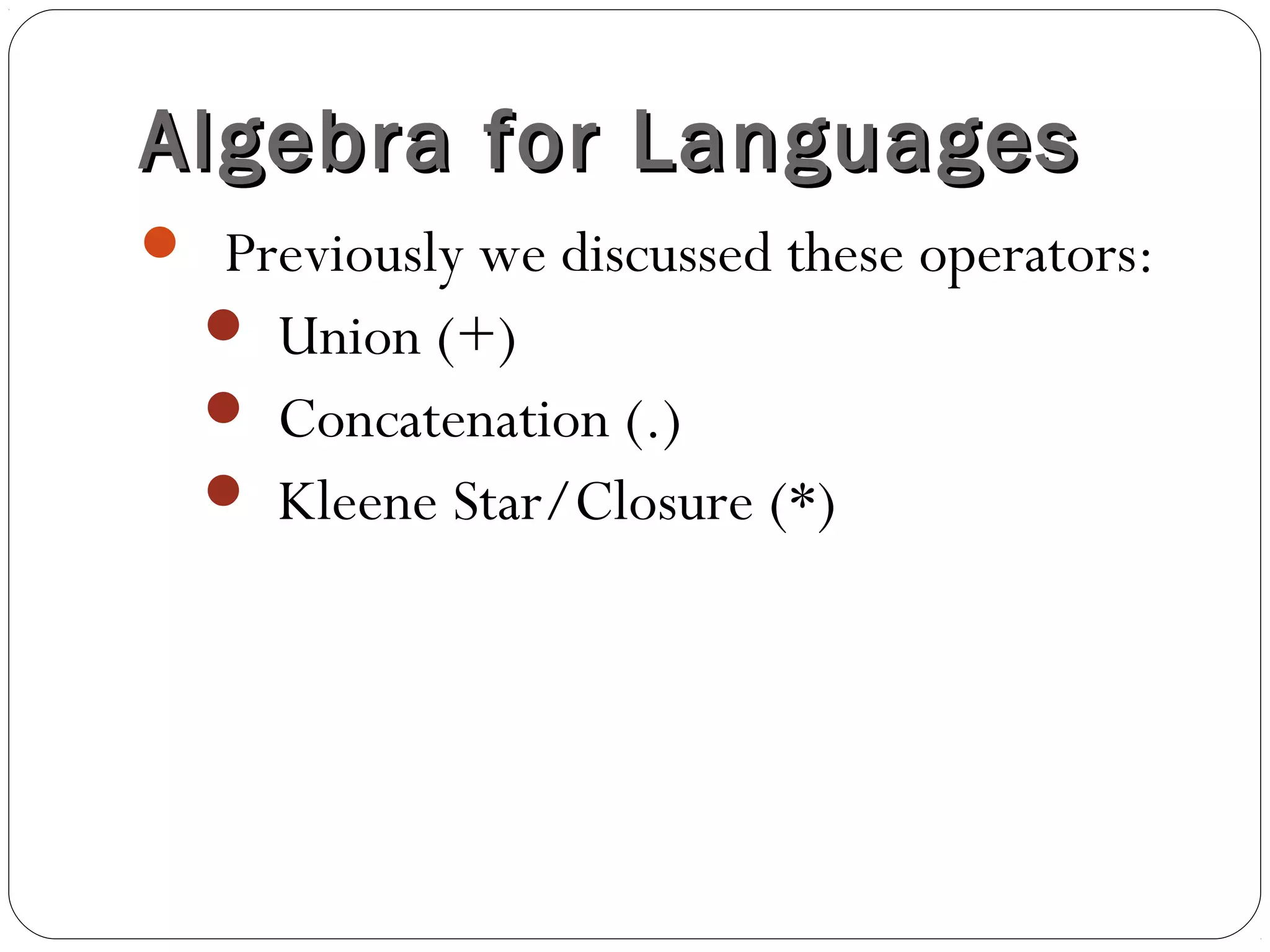 Algebra for Languages

Previously we discussed these operators:

Union (+)

Concatenation (.)

Kleene Star/Closure (*)